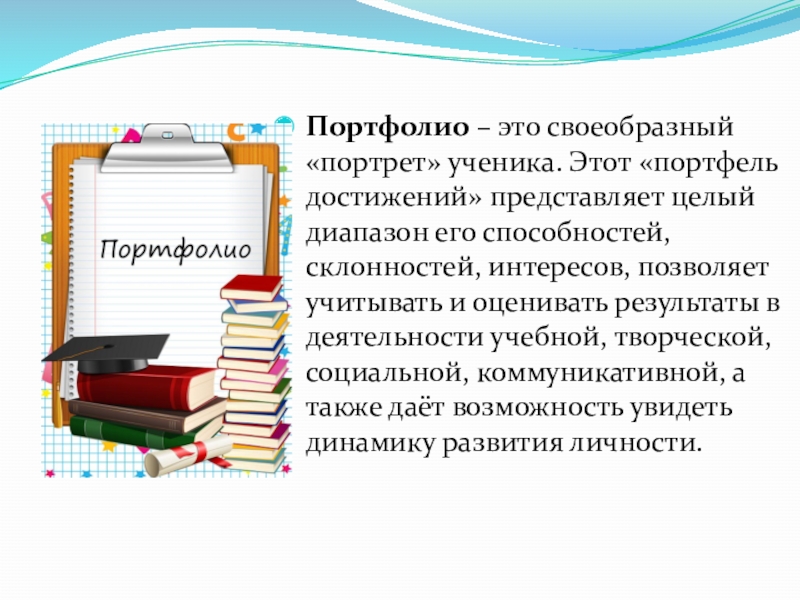 Портфолио

Портфолио – это своеобразный «портрет» ученика. Этот «портфель достижений» представляет целый диапазон его способностей, склонностей, интересов, позволяет учитывать и оценивать результаты в деятельности учебной, творческой, социальной, коммуникативной, а также даёт возможность увидеть динамику развития личности.